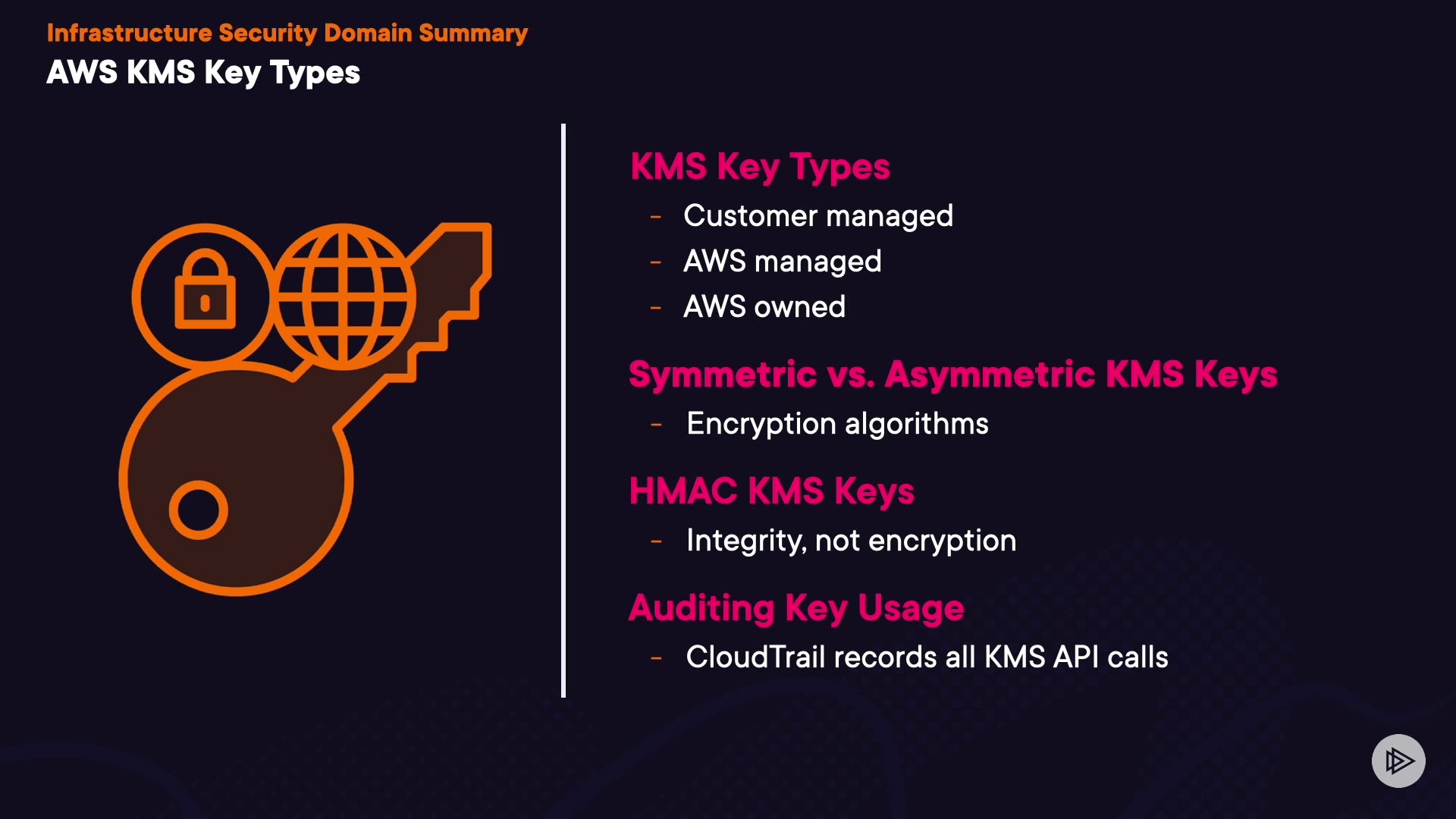 Infrastructure Security Domain Summary

AWS KMS Key Types

KMS Key Types

- Customer managed
- AWS managed
- AWS owned

Symmetric vs. Asymmetric KMS Keys

- Encryption algorithms

HMAC KMS Keys

- Integrity, not encryption

Auditing Key Usage

- CloudTrail records all KMS API calls